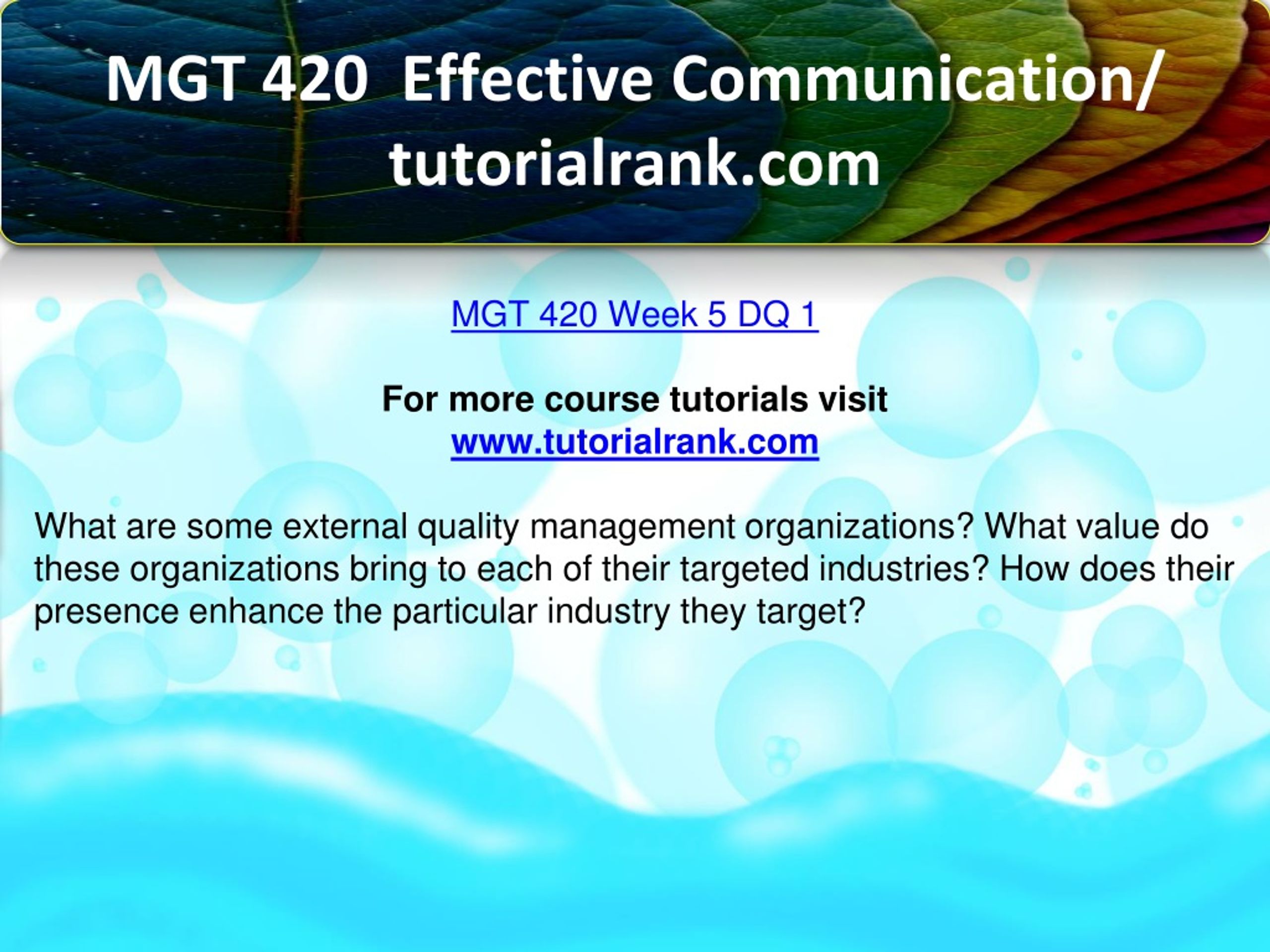 MGT 420 Effective Communication/ tutorialrank.com

MGT 420 Week 5 DQ 1

For more course tutorials visit
www.tutorialrank.com

What are some external quality management organizations? What value do these organizations bring to each of their targeted industries? How does their presence enhance the particular industry they target?